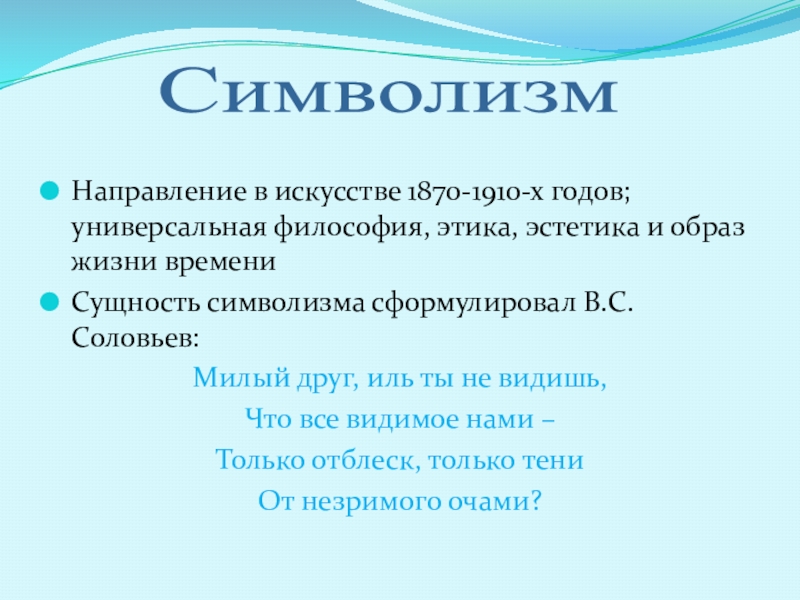 Символизм

Направление в искусстве 1870-1910-х годов; универсальная философия, этика, эстетика и образ жизни времени

Сущность символизма сформулировал В.С. Соловьев:

Милый друг, иль ты не видишь,

Что все видимое нами –

Только отблеск, только тени

От незримого очами?